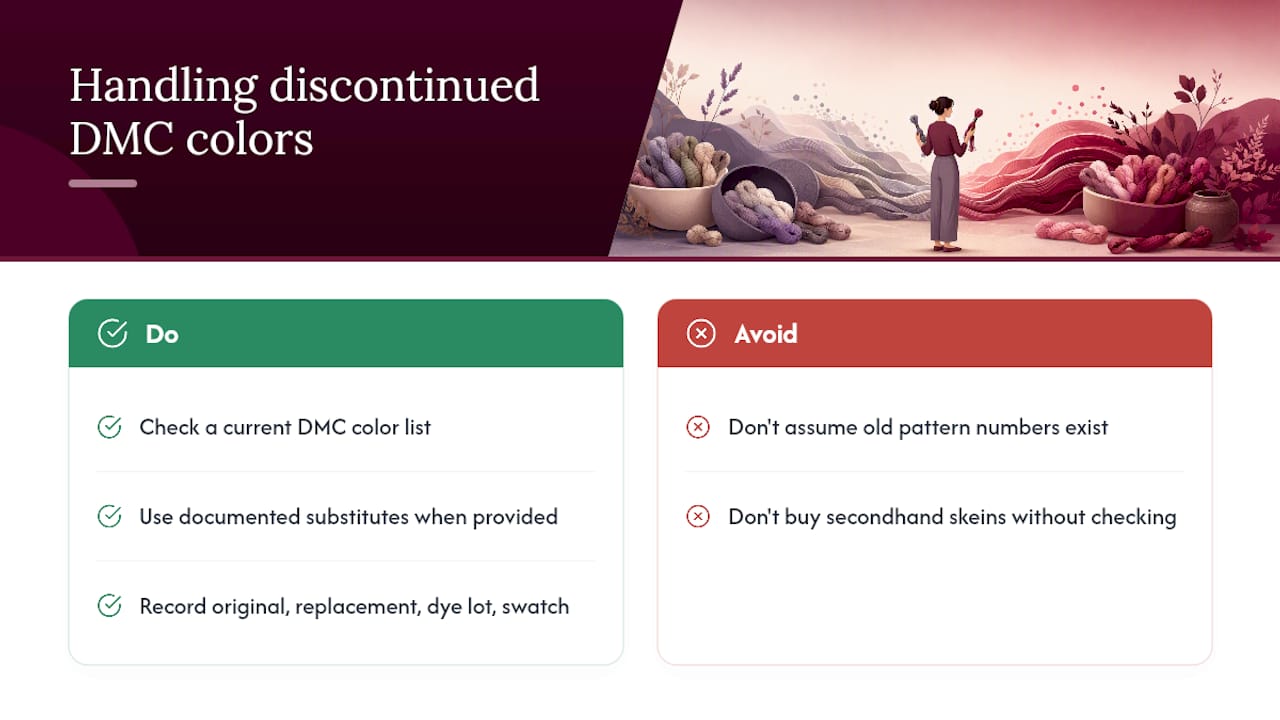 Handling discontinued DMC colors

Do

Check a current DMC color list

Use documented substitutes when provided

Record original, replacement, dye lot, swatch

Avoid

Don't assume old pattern numbers exist

Don't buy secondhand skeins without checking